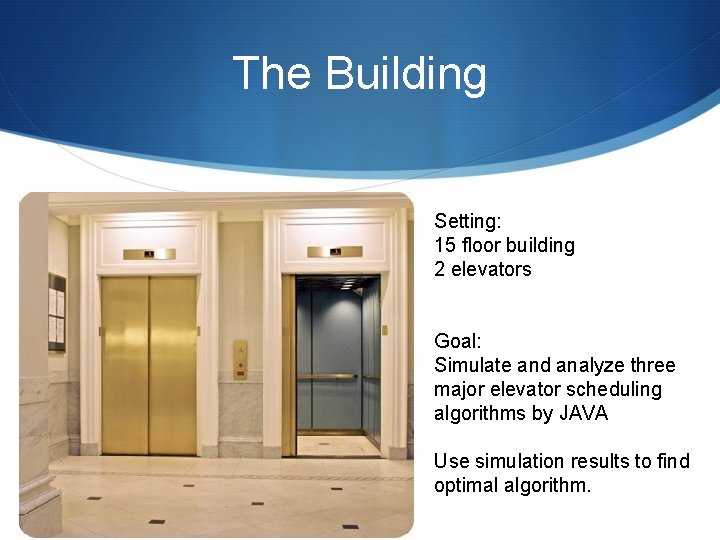 The Building

Setting:
15 floor building
2 elevators

Goal:
Simulate and analyze three major elevator scheduling algorithms by JAVA

Use simulation results to find optimal algorithm.